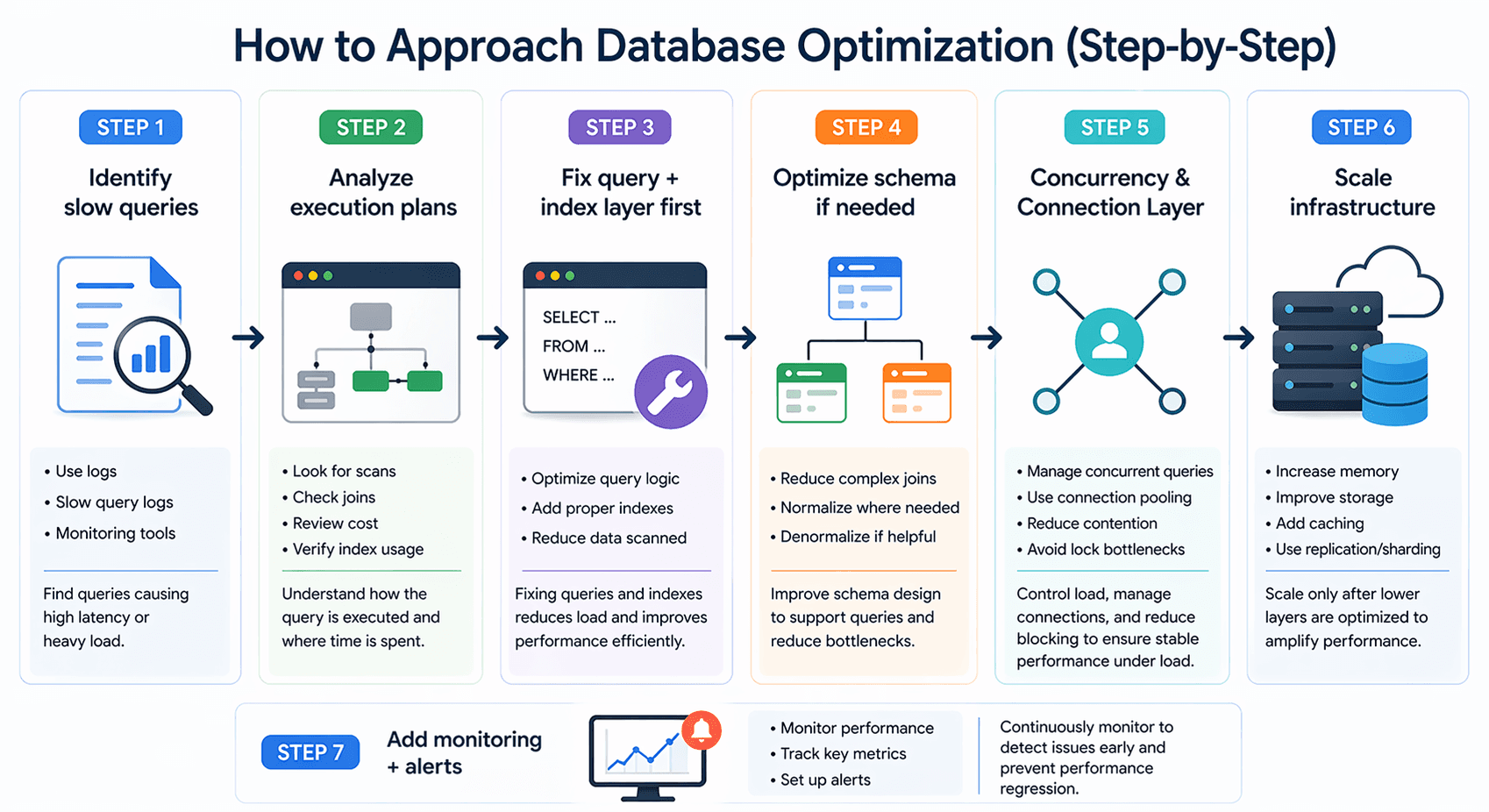 How to Approach Database Optimization (Step-by-Step)

STEP 1

Identify slow queries

• Use logs
• Slow query logs
• Monitoring tools

Find queries causing high latency or heavy load.

STEP 2

Analyze execution plans

• Look for scans
• Check joins
• Review cost
• Verify index usage

Understand how the query is executed and where time is spent.

STEP 3

Fix query + index layer first

SELECT ...
FROM ...
WHERE ...

• Optimize query logic
• Add proper indexes
• Reduce data scanned

Fixing queries and indexes reduces load and improves performance efficiently.

STEP 4

Optimize schema if needed

• Reduce complex joins
• Normalize where needed
• Denormalize if helpful

Improve schema design to support queries and reduce bottlenecks.

STEP 5

Concurrency & Connection Layer

• Manage concurrent queries
• Use connection pooling
• Reduce contention
• Avoid lock bottlenecks

Control load, manage connections, and reduce blocking to ensure stable performance under load.

STEP 6

Scale infrastructure

• Increase memory
• Improve storage
• Add caching
• Use replication/sharding

Scale only after lower layers are optimized to amplify performance.

STEP 7

Add monitoring + alerts

• Monitor performance
• Track key metrics
• Set up alerts

Continuously monitor to detect issues early and prevent performance regression.